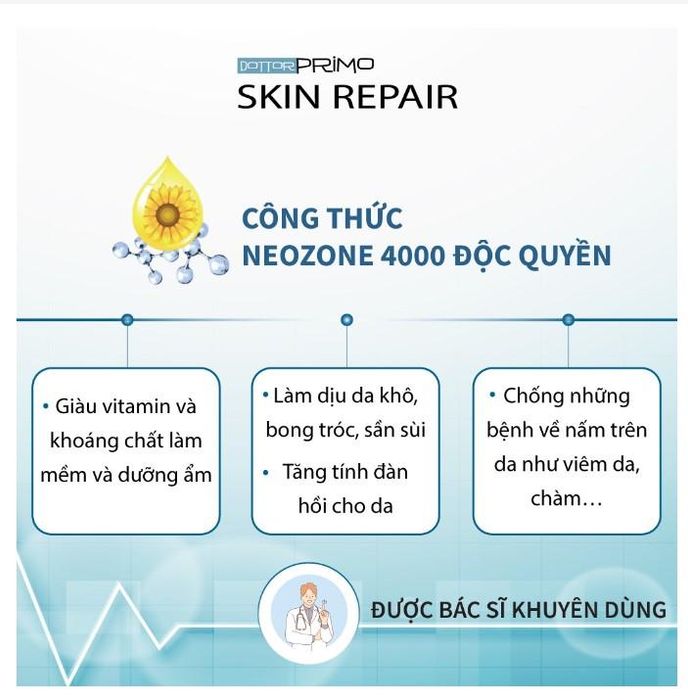 DOTTOR PRIMO
SKIN REPAIR

CÔNG THỨC
NEOZONE 4000 ĐỘC QUYỀN

• Giàu vitamin và khoáng chất làm mềm và dưỡng ẩm

• Làm dịu da khô, bong tróc, sần sùi
• Tăng tính đàn hồi cho da

• Chống những bệnh về nấm trên da như viêm da, chàm…

ĐƯỢC BÁC SĨ KHUYÊN DÙNG